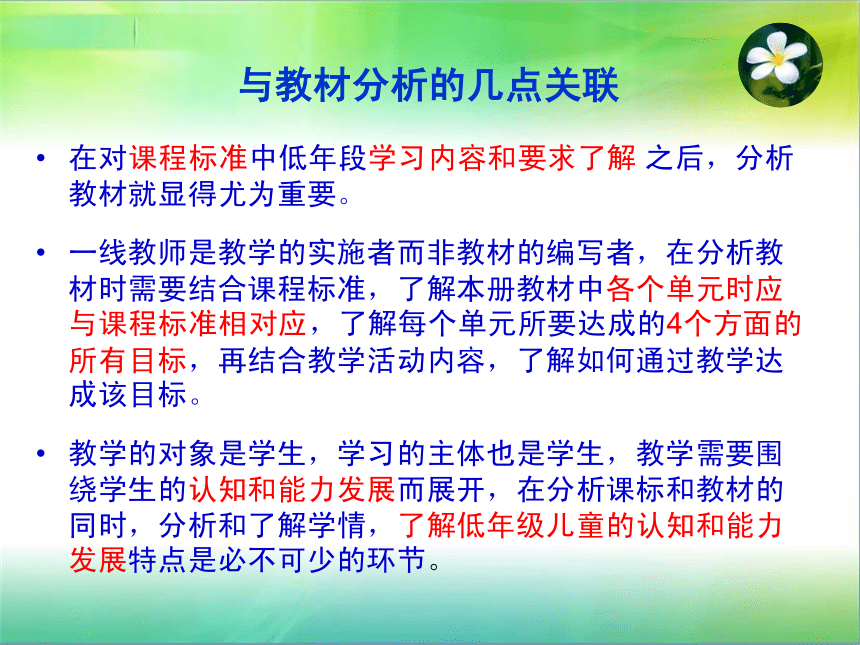 与教材分析的几点关联

• 在对课程标准中低年段学习内容和要求了解 之后，分析教材就显得尤为重要。

• 一线教师是教学的实施者而非教材的编写者，在分析教材时需要结合课程标准，了解本册教材中各个单元时应与课程标准相对应，了解每个单元所要达成的4个方面的所有目标，再结合教学活动内容，了解如何通过教学达成该目标。

• 教学的对象是学生，学习的主体也是学生，教学需要围绕学生的认知和能力发展而展开，在分析课标和教材的同时，分析和了解学情，了解低年级儿童的认知和能力发展特点是必不可少的环节。